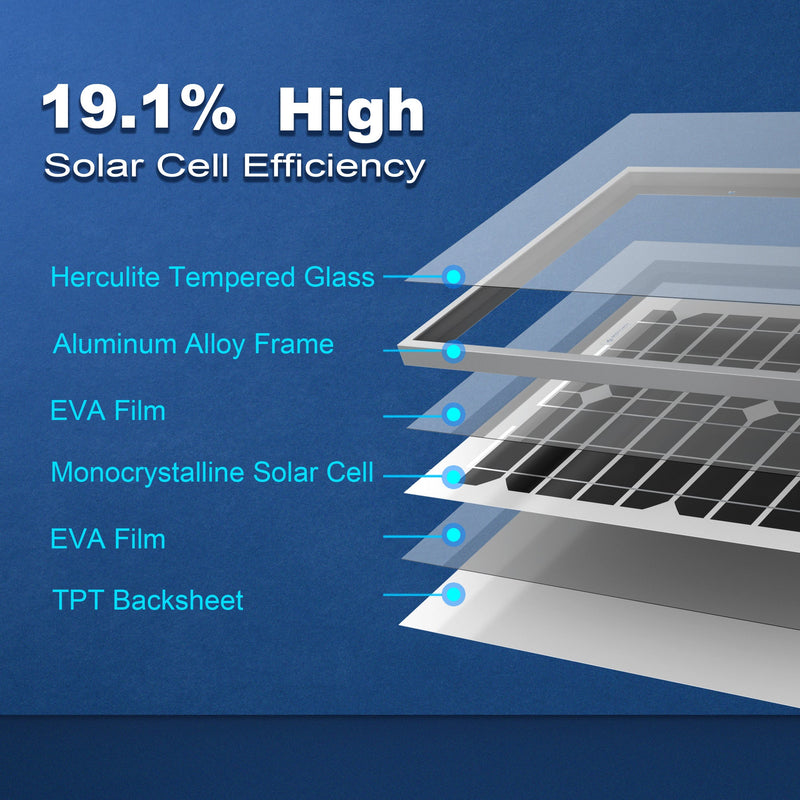 19.1% High
Solar Cell Efficiency

Herculite Tempered Glass

Aluminum Alloy Frame

EVA Film

Monocrystalline Solar Cell

EVA Film

TPT Backsheet